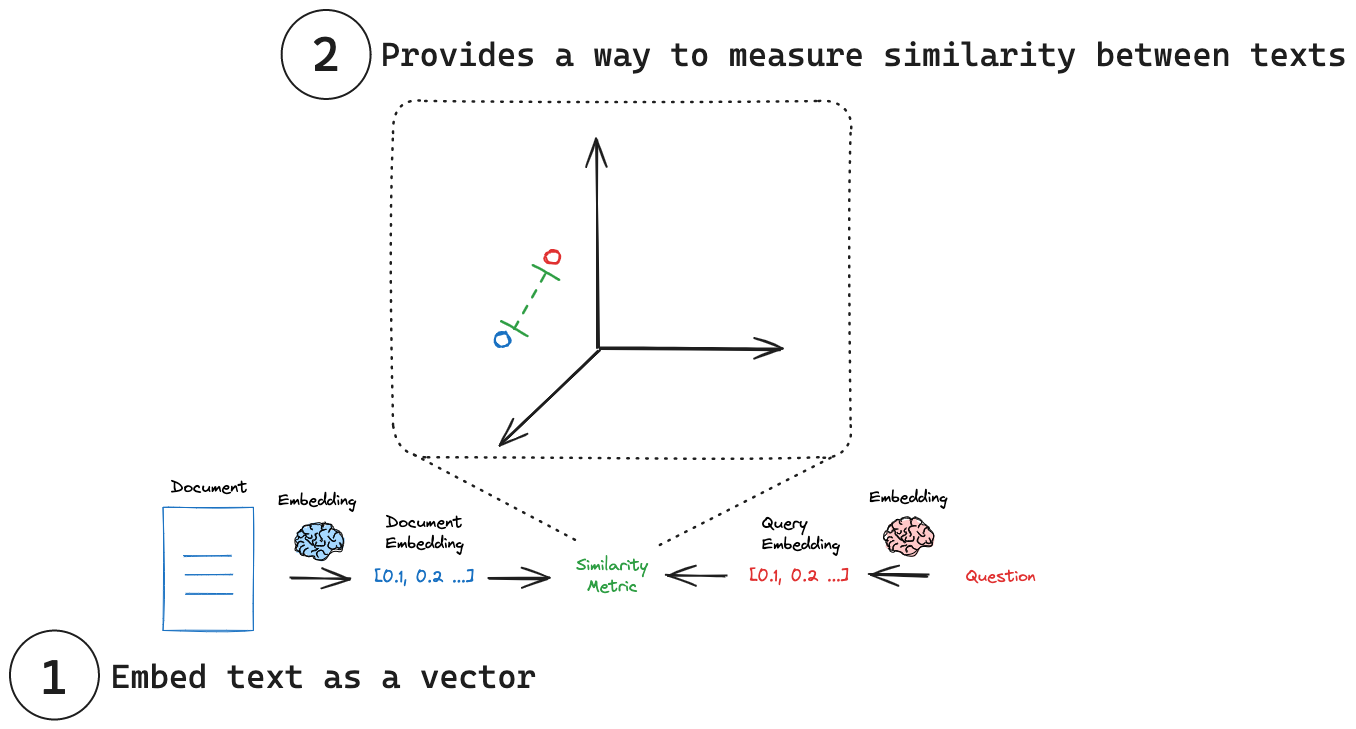 2 Provides a way to measure similarity between texts

Document

Embedding

Document Embedding

[0.1, 0.2 ...]

Similarity Metric

Query Embedding

[0.1, 0.2 ...]

Embedding

Question

1 Embed text as a vector